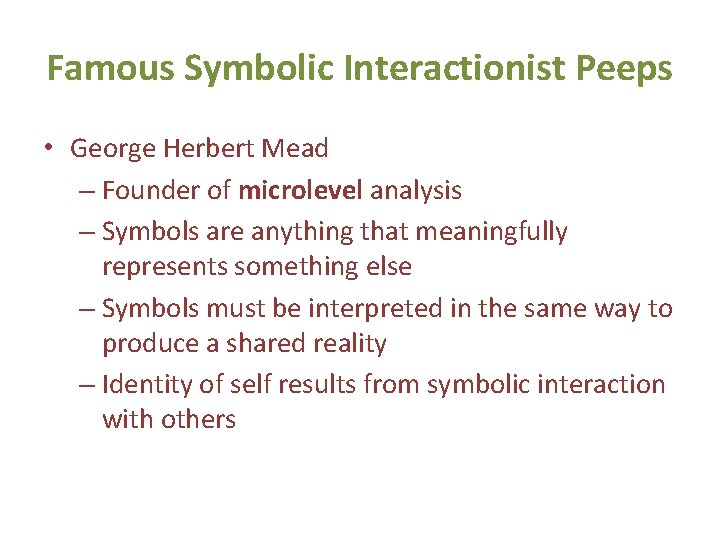 Famous Symbolic Interactionist Peeps

• George Herbert Mead
  – Founder of microlevel analysis
  – Symbols are anything that meaningfully represents something else
  – Symbols must be interpreted in the same way to produce a shared reality
  – Identity of self results from symbolic interaction with others